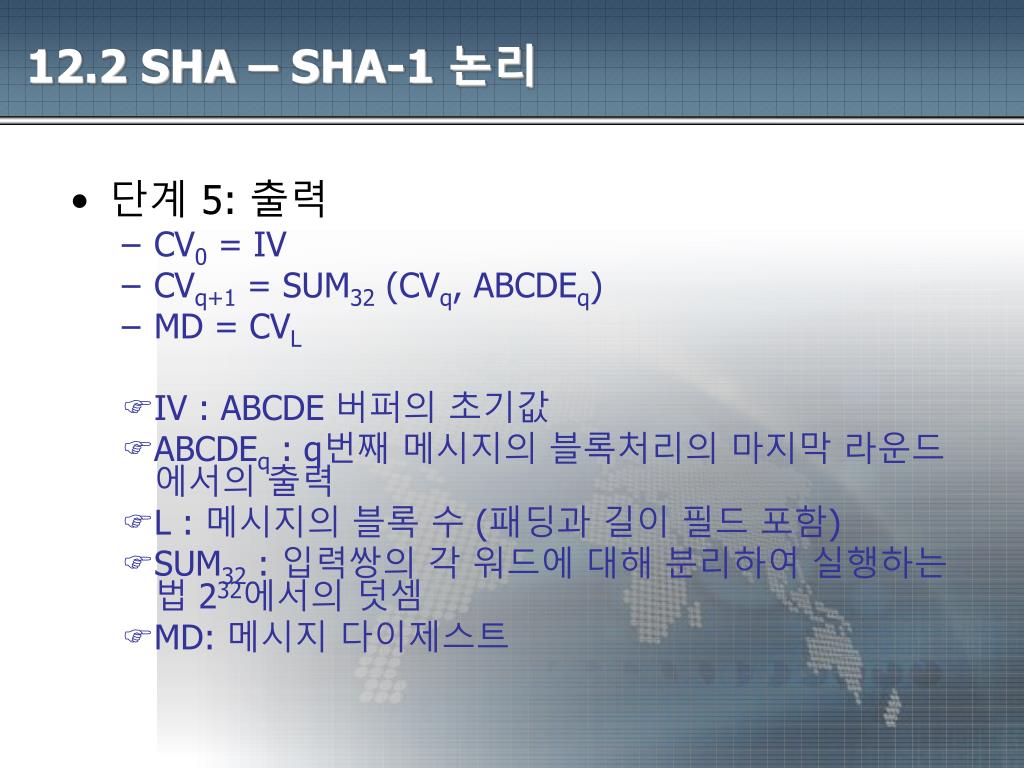 12.2 SHA – SHA-1 논리

• 단계 5: 출력
– $CV_0$ = IV
– $CV_{q+1}$ = $SUM_{32}$ ($CV_q$, $ABCDE_q$)
– MD = $CV_L$

☞IV : ABCDE 버퍼의 초기값
☞$ABCDE_q$ : q번째 메시지의 블록처리의 마지막 라운드에서의 출력
☞L : 메시지의 블록 수 (패딩과 길이 필드 포함)
☞$SUM_{32}$ : 입력쌍의 각 워드에 대해 분리하여 실행하는 법 $2^{32}$에서의 덧셈
☞MD: 메시지 다이제스트